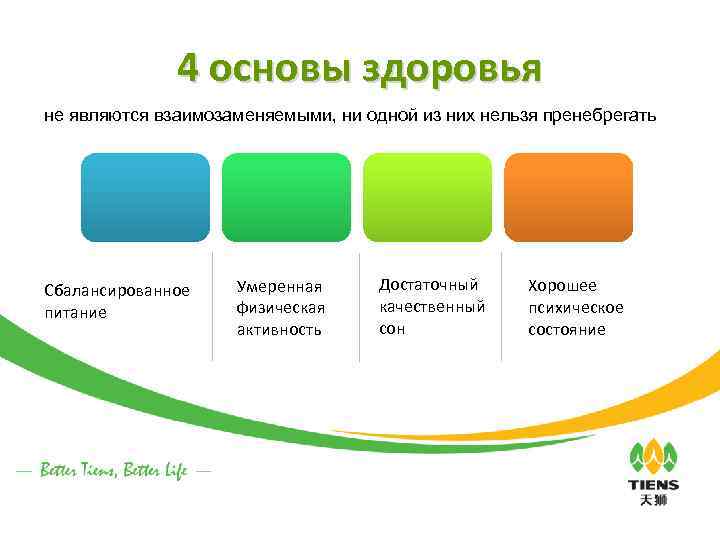 4 основы здоровья

не являются взаимозаменяемыми, ни одной из них нельзя пренебрегать

Сбалансированное питание

Умеренная физическая активность

Достаточный качественный сон

Хорошее психическое состояние

— Better Tiens, Better Life —

TIENS
天狮